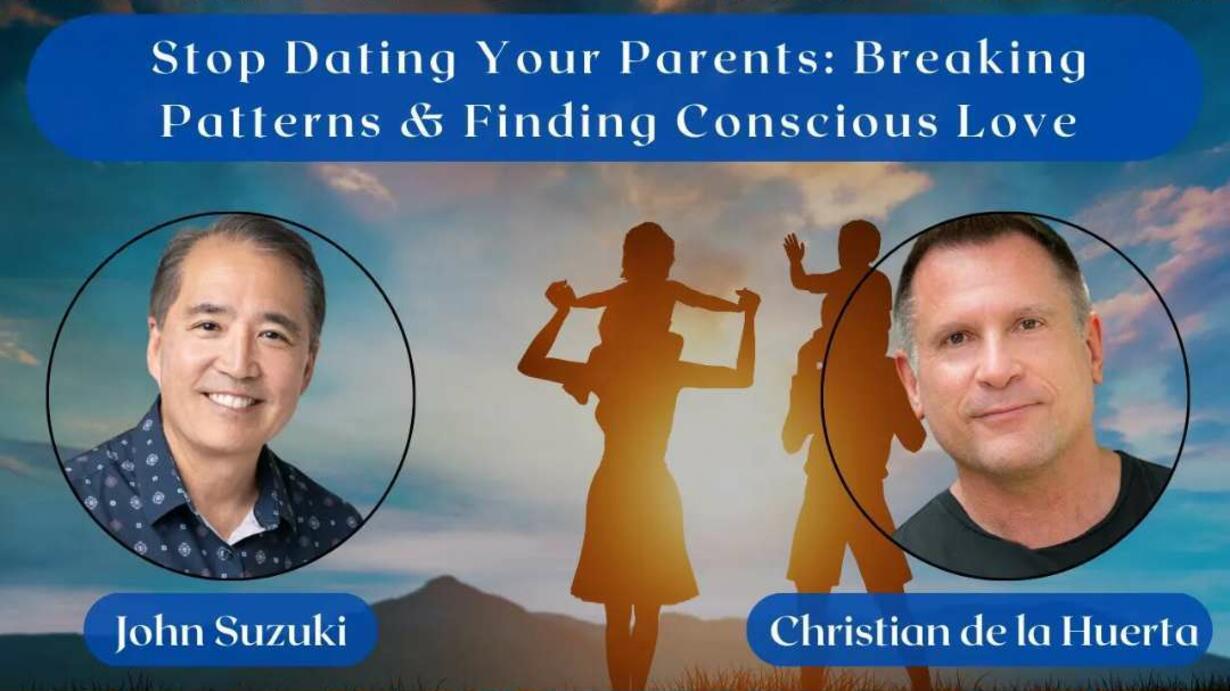 Stop Dating Your Parents: Breaking Patterns & Finding Conscious Love

John Suzuki

Christian de la Huerta